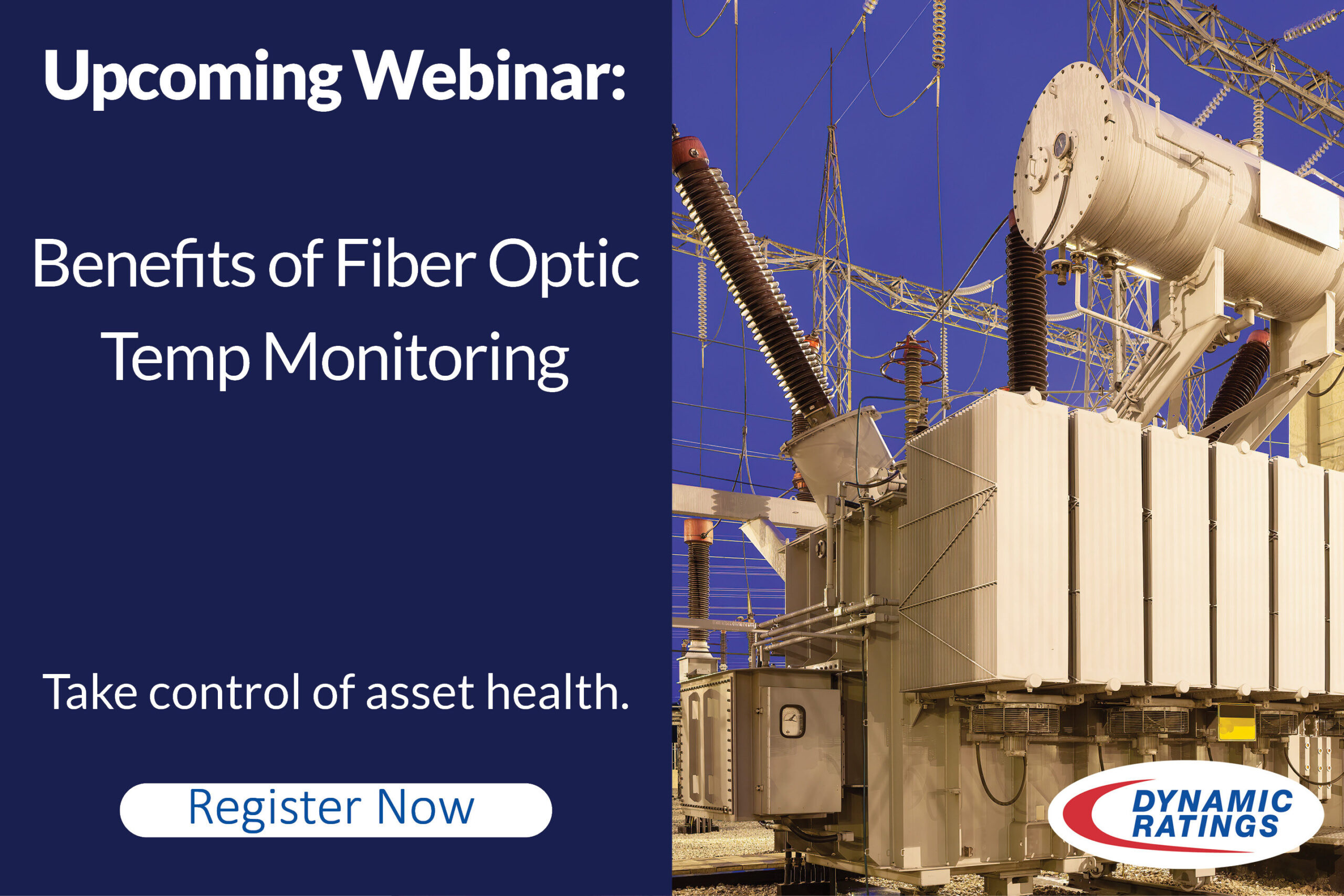 Upcoming Webinar:

Benefits of Fiber Optic Temp Monitoring

Take control of asset health.

Register Now

DYNAMIC RATINGS